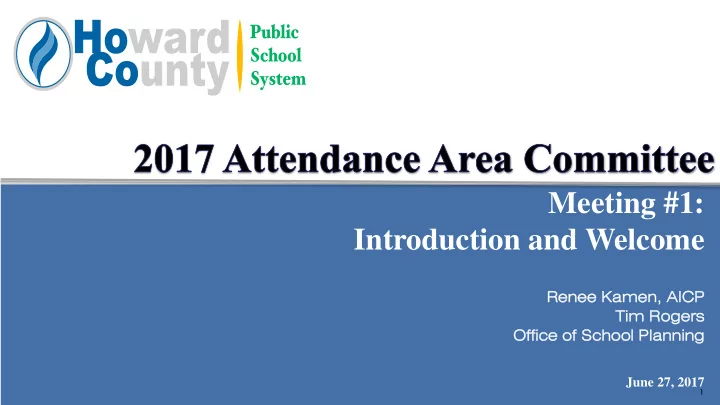 Howard County Public School System

2017 Attendance Area Committee

Meeting #1:
Introduction and Welcome

Renee Kamen, AICP
Tim Rogers
Office of School Planning

June 27, 2017

1